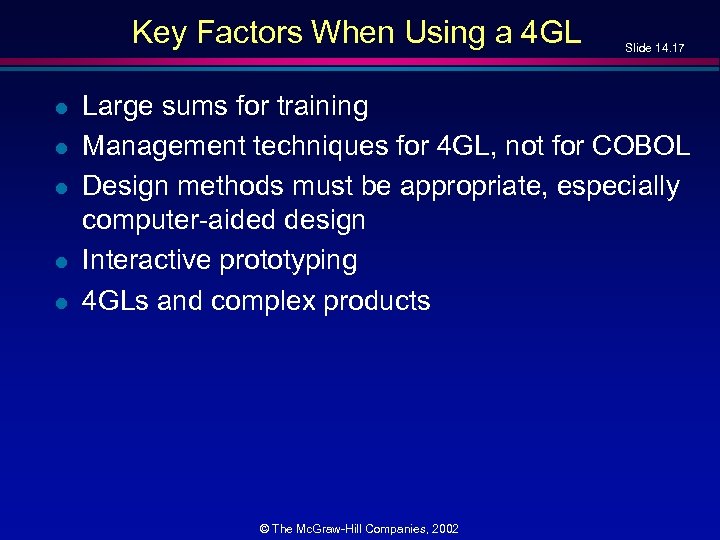 Key Factors When Using a 4GL

Slide 14.17

- Large sums for training
- Management techniques for 4GL, not for COBOL
- Design methods must be appropriate, especially computer-aided design
- Interactive prototyping
- 4GLs and complex products

© The McGraw-Hill Companies, 2002